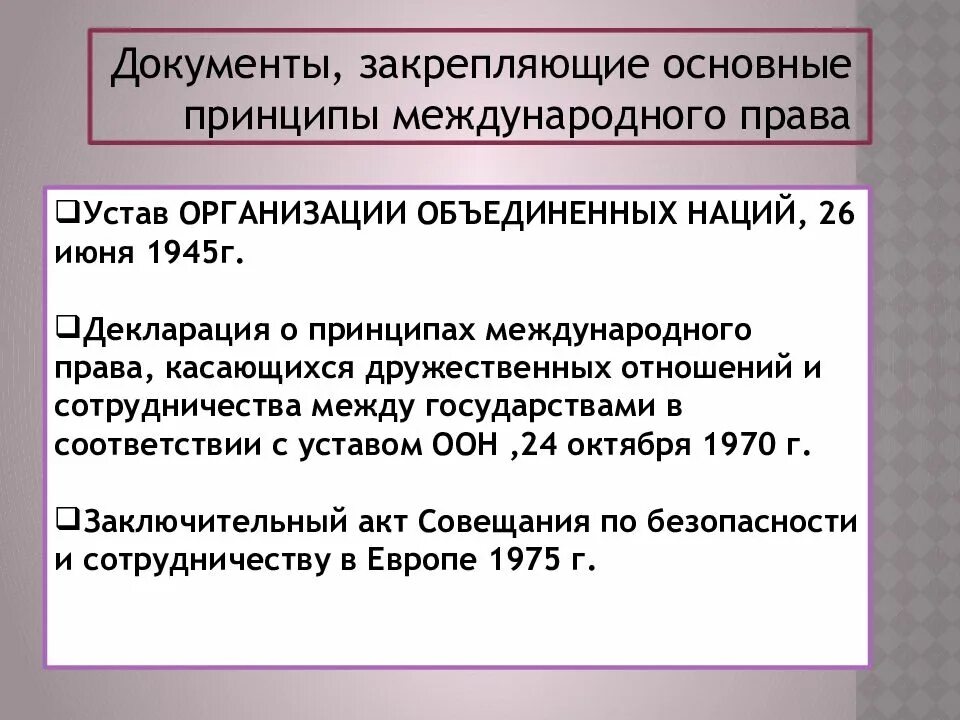 Документы, закрепляющие основные принципы международного права

❑Устав ОРГАНИЗАЦИИ ОБЪЕДИНЕННЫХ НАЦИЙ, 26 июня 1945г.

❑Декларация о принципах международного права, касающихся дружественных отношений и сотрудничества между государствами в соответствии с уставом ООН ,24 октября 1970 г.

❑Заключительный акт Совещания по безопасности и сотрудничеству в Европе 1975 г.